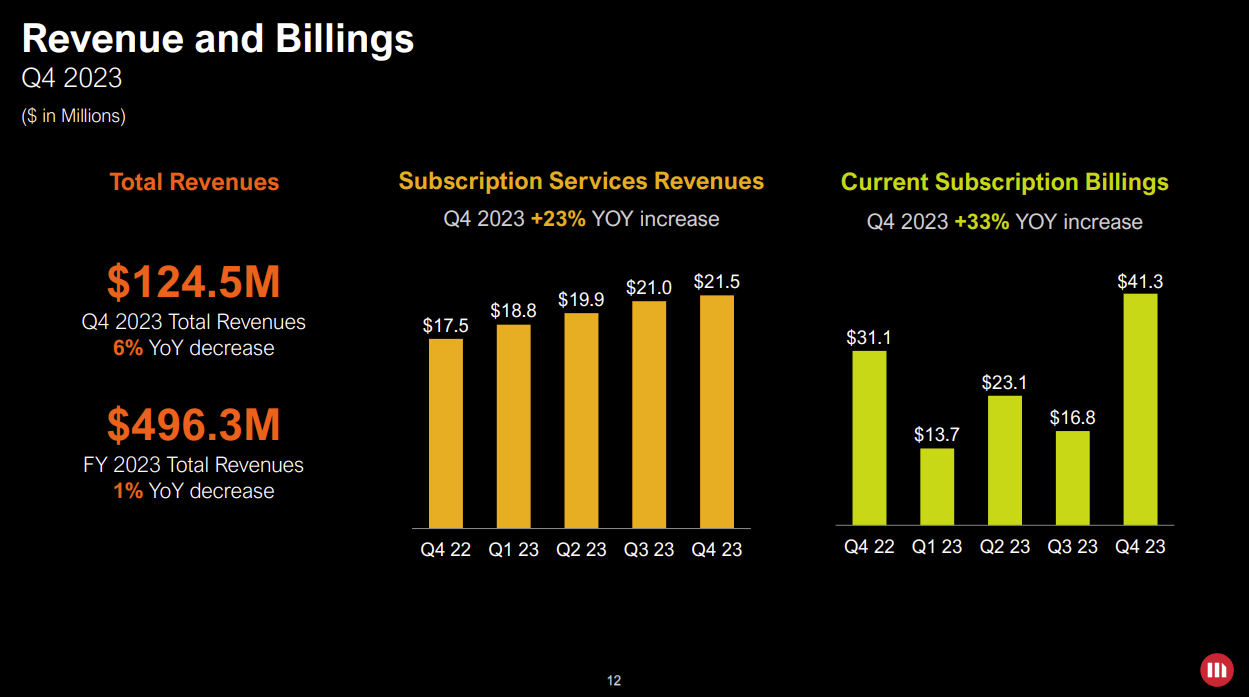 Revenue and Billings
Q4 2023
($ in Millions)

Total Revenues

$124.5M
Q4 2023 Total Revenues
6% YoY decrease

$496.3M
FY 2023 Total Revenues
1% YoY decrease

Subscription Services Revenues
Q4 2023 +23% YOY increase

$17.5 $18.8 $19.9 $21.0 $21.5
Q4 22 Q1 23 Q2 23 Q3 23 Q4 23

Current Subscription Billings
Q4 2023 +33% YOY increase

$31.1 $13.7 $23.1 $16.8 $41.3
Q4 22 Q1 23 Q2 23 Q3 23 Q4 23

12